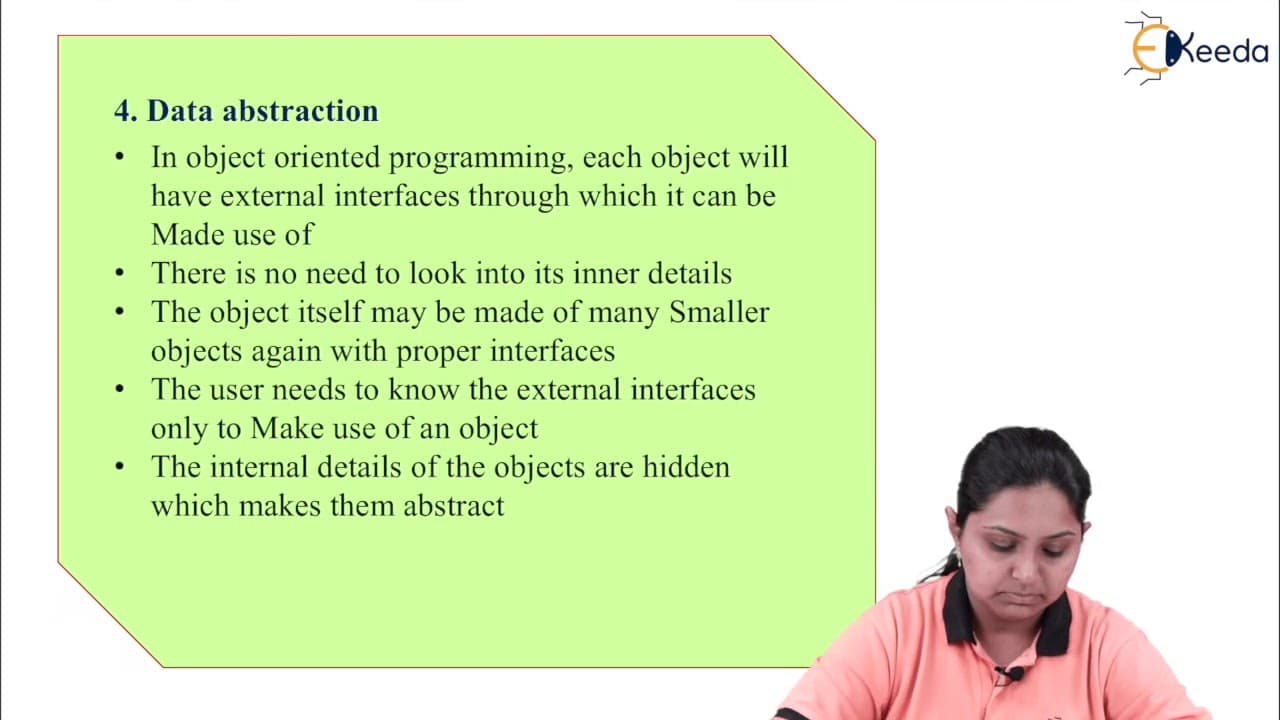 EKeeda

4. Data abstraction

• In object oriented programming, each object will have external interfaces through which it can be Made use of
• There is no need to look into its inner details
• The object itself may be made of many Smaller objects again with proper interfaces
• The user needs to know the external interfaces only to Make use of an object
• The internal details of the objects are hidden which makes them abstract